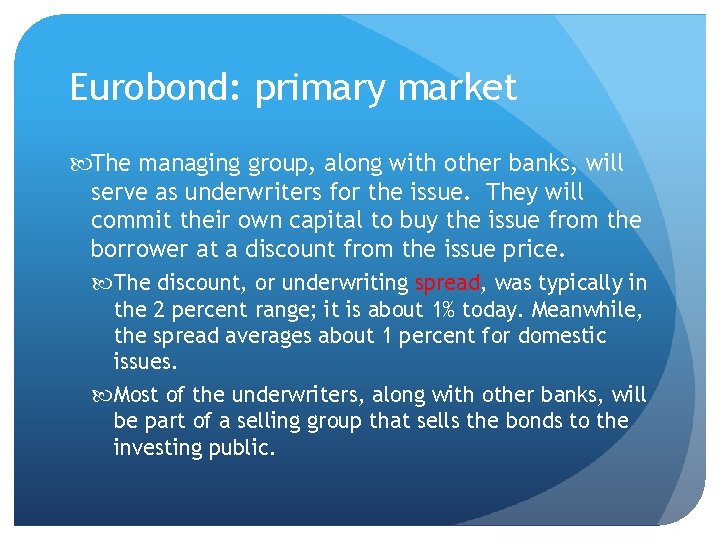 Eurobond: primary market

The managing group, along with other banks, will serve as underwriters for the issue. They will commit their own capital to buy the issue from the borrower at a discount from the issue price.

The discount, or underwriting spread, was typically in the 2 percent range; it is about 1% today. Meanwhile, the spread averages about 1 percent for domestic issues.

Most of the underwriters, along with other banks, will be part of a selling group that sells the bonds to the investing public.